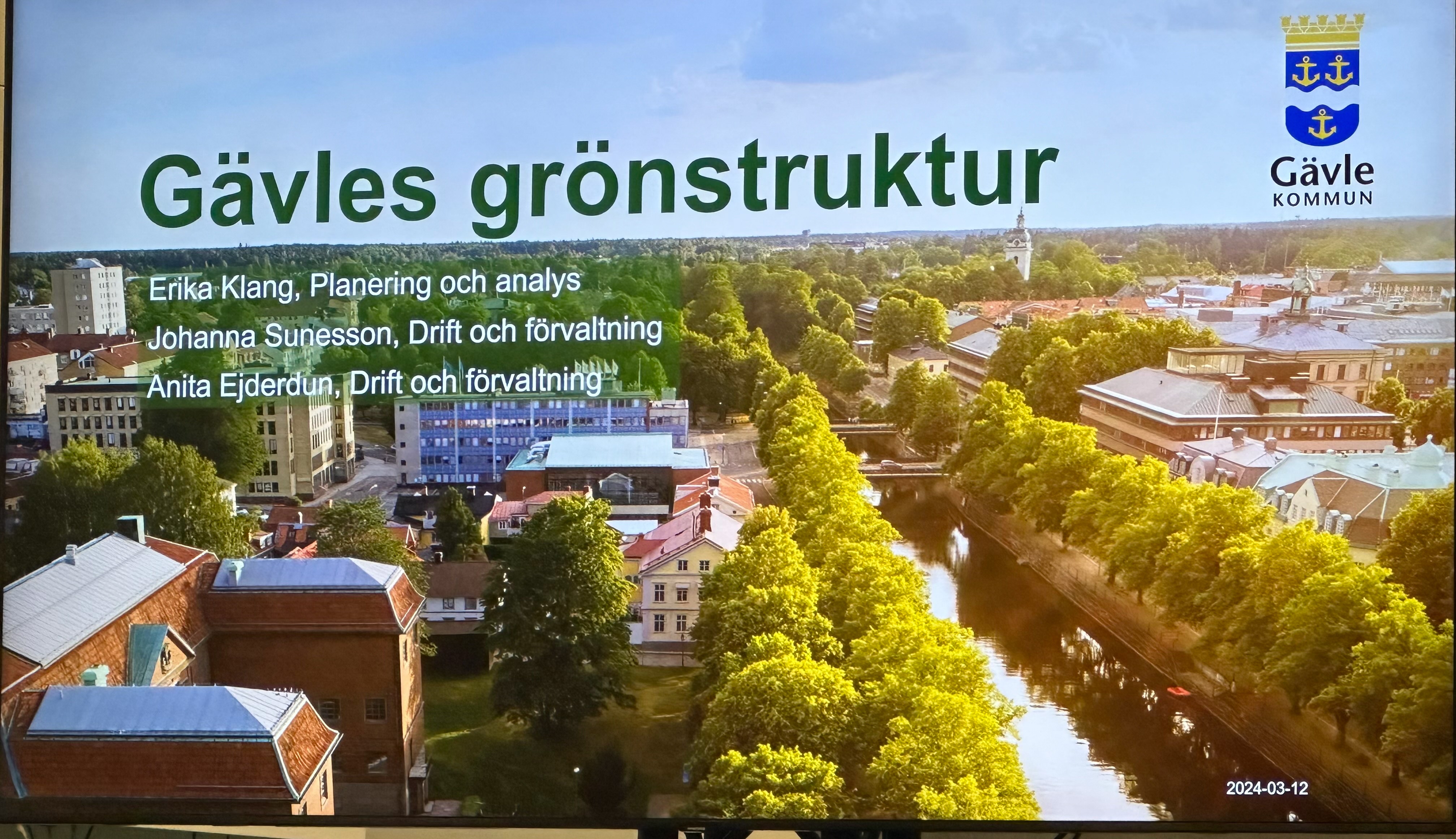 Gävle
KOMMUN

Gävles grönstruktur

Erika Klang, Planering och analys
Johanna Sunesson, Drift och förvaltning
Anita Ejderdun, Drift och förvaltning

2024-03-12